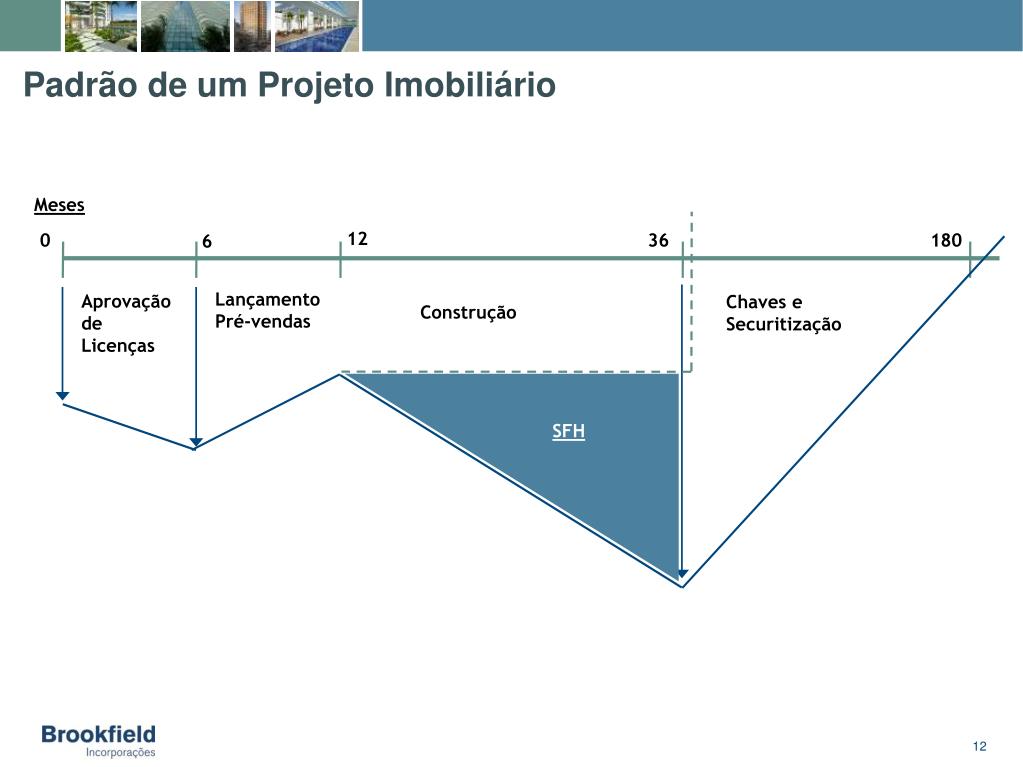 Padrão de um Projeto Imobiliário

Meses

0

6

12

36

180

Aprovação de Licenças

Lançamento Pré-vendas

Construção

Chaves e Securitização

SFH

Brookfield
Incorporações

12